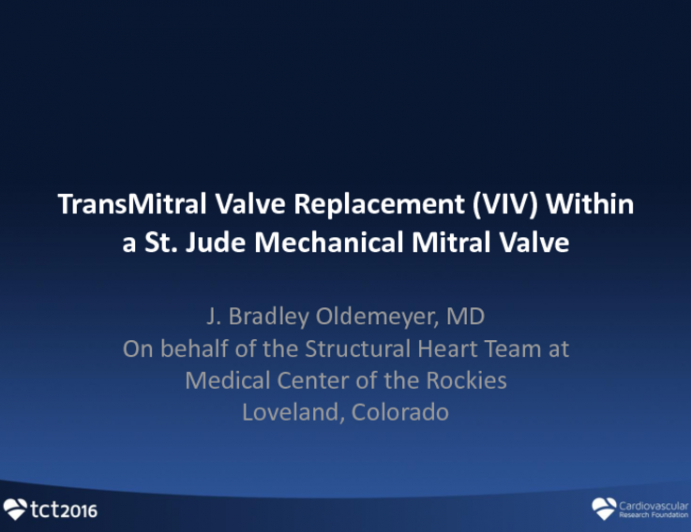 TransMitral Valve Replacement (VIV) Within a St. Jude Mechanical Mitral Valve

J. Bradley Oldemeyer, MD
On behalf of the Structural Heart Team at
Medical Center of the Rockies
Loveland, Colorado

tct2016

Cardiovascular Research Foundation